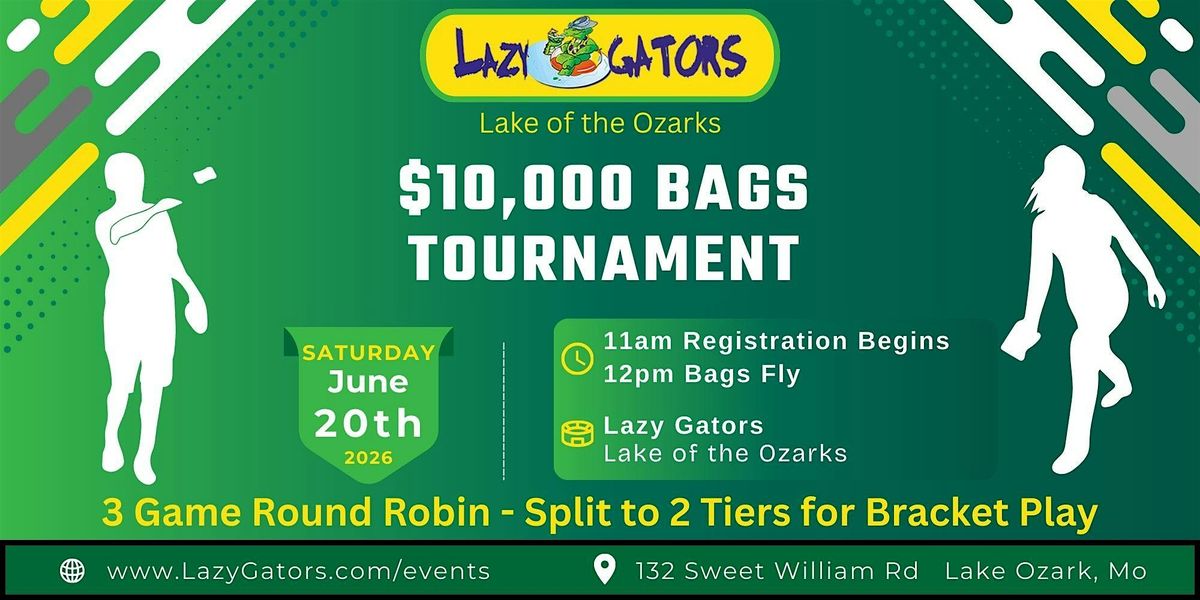 LAZY GATORS

Lake of the Ozarks

$10,000 BAGS TOURNAMENT

SATURDAY
June
20th
2026

11am Registration Begins
12pm Bags Fly

Lazy Gators
Lake of the Ozarks

3 Game Round Robin - Split to 2 Tiers for Bracket Play

www.LazyGators.com/events

132 Sweet William Rd Lake Ozark, Mo